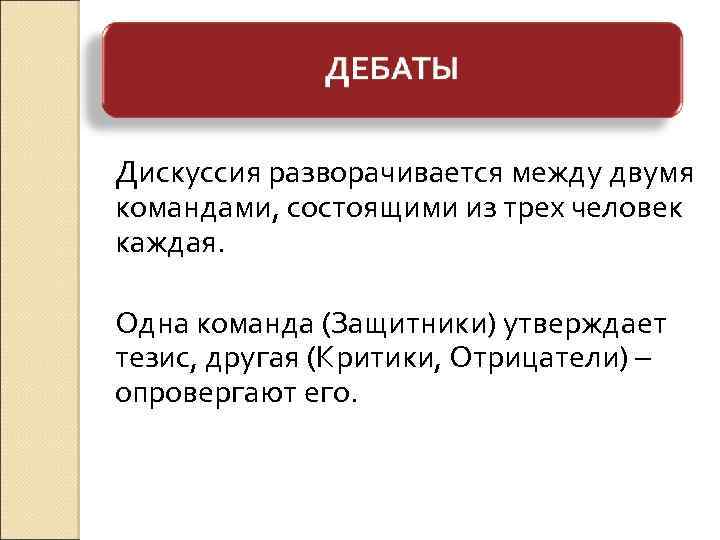 ДЕБАТЫ

Дискуссия разворачивается между двумя командами, состоящими из трех человек каждая.

Одна команда (Защитники) утверждает тезис, другая (Критики, Отрицатели) – опровергают его.